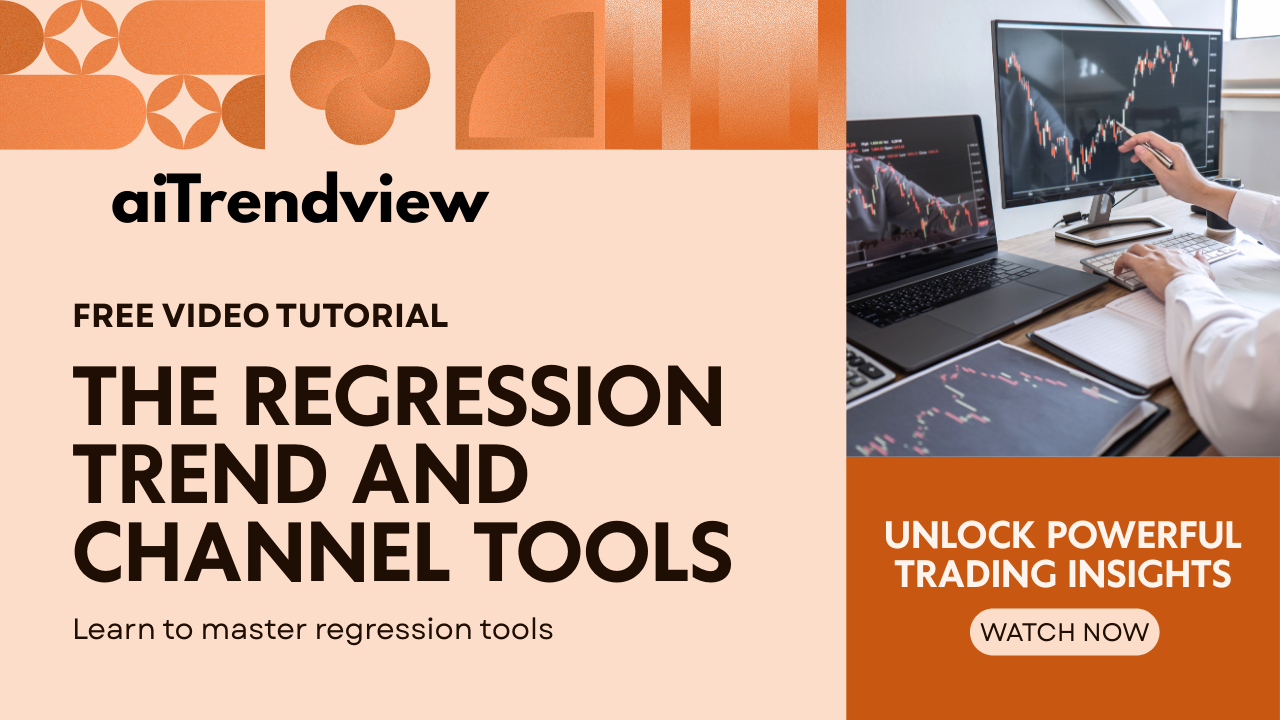 aiTrendview

FREE VIDEO TUTORIAL

THE REGRESSION TREND AND CHANNEL TOOLS

Learn to master regression tools

UNLOCK POWERFUL TRADING INSIGHTS

WATCH NOW